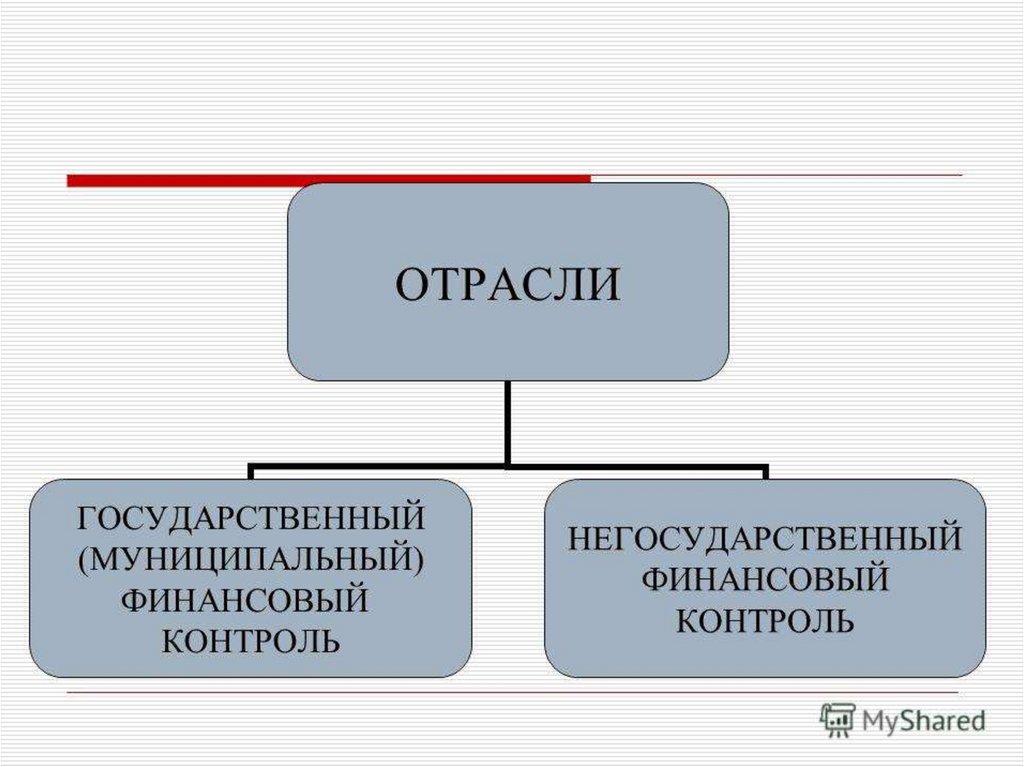 ОТРАСЛИ

ГОСУДАРСТВЕННЫЙ (МУНИЦИПАЛЬНЫЙ) ФИНАНСОВЫЙ КОНТРОЛЬ

НЕГОСУДАРСТВЕННЫЙ ФИНАНСОВЫЙ КОНТРОЛЬ

MyShared